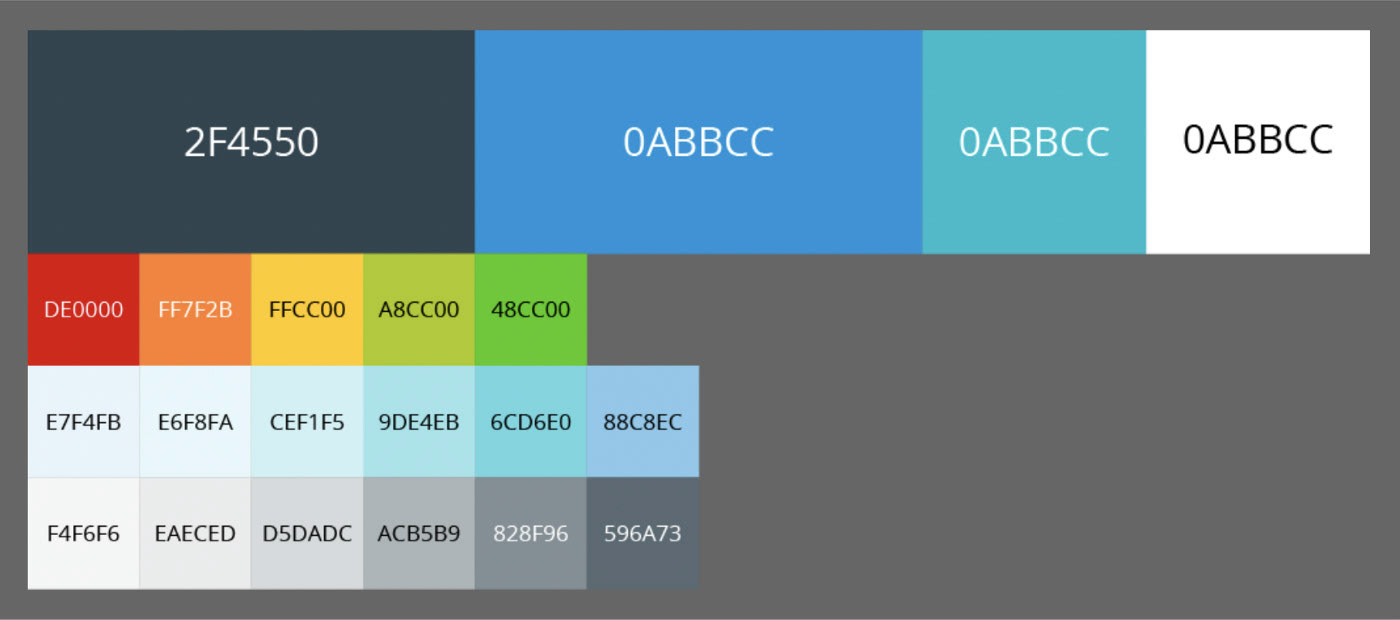 2F4550 0ABBCC 0ABBCC 0ABBCC

DE0000 FF7F2B FFCC00 A8CC00 48CC00

E7F4FB E6F8FA CEF1F5 9DE4EB 6CD6E0 88C8EC

F4F6F6 EAECED D5DADC ACB5B9 828F96 596A73